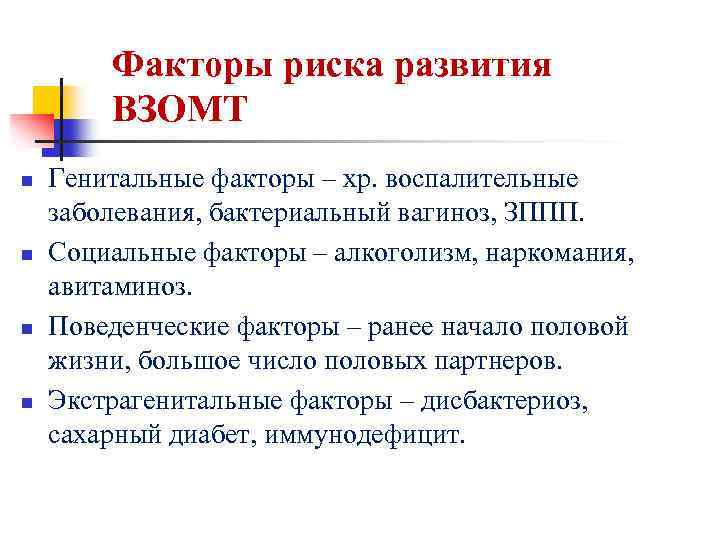 Факторы риска развития ВЗОМТ

- Генитальные факторы – хр. воспалительные заболевания, бактериальный вагиноз, ЗППП.
- Социальные факторы – алкоголизм, наркомания, авитаминоз.
- Поведенческие факторы – ранее начало половой жизни, большое число половых партнеров.
- Экстрагенитальные факторы – дисбактериоз, сахарный диабет, иммунодефицит.